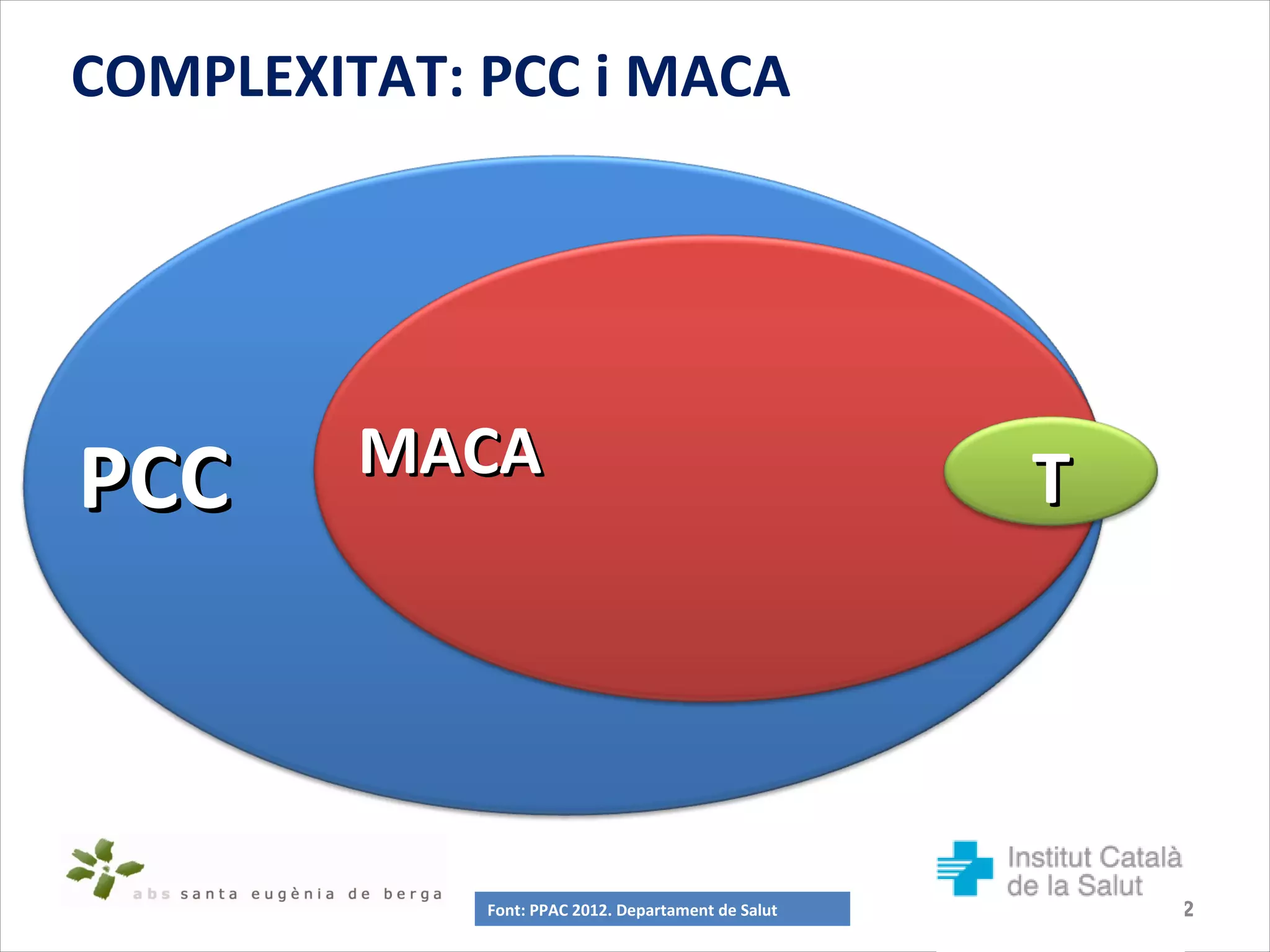 COMPLEXITAT: PCC i MACA

PCC

MACA

T

abs santa eugènia de berga

Font: PPAC 2012. Departament de Salut

Institut Català de la Salut

2